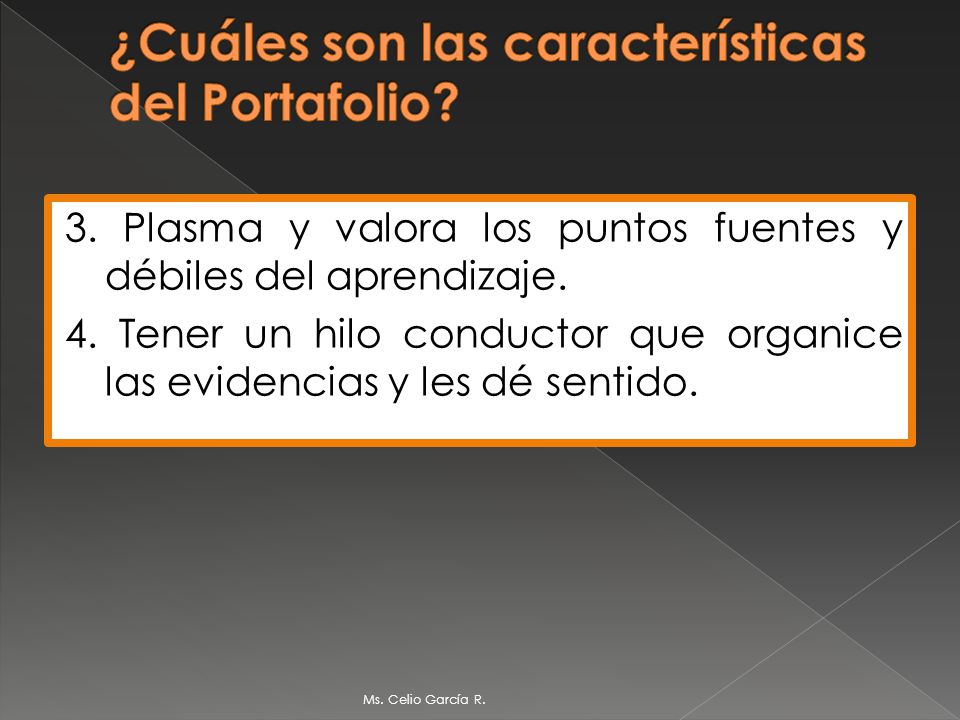 ¿Cuáles son las características del Portafolio?

3. Plasma y valora los puntos fuentes y débiles del aprendizaje.

4. Tener un hilo conductor que organice las evidencias y les dé sentido.

Ms. Celio García R.